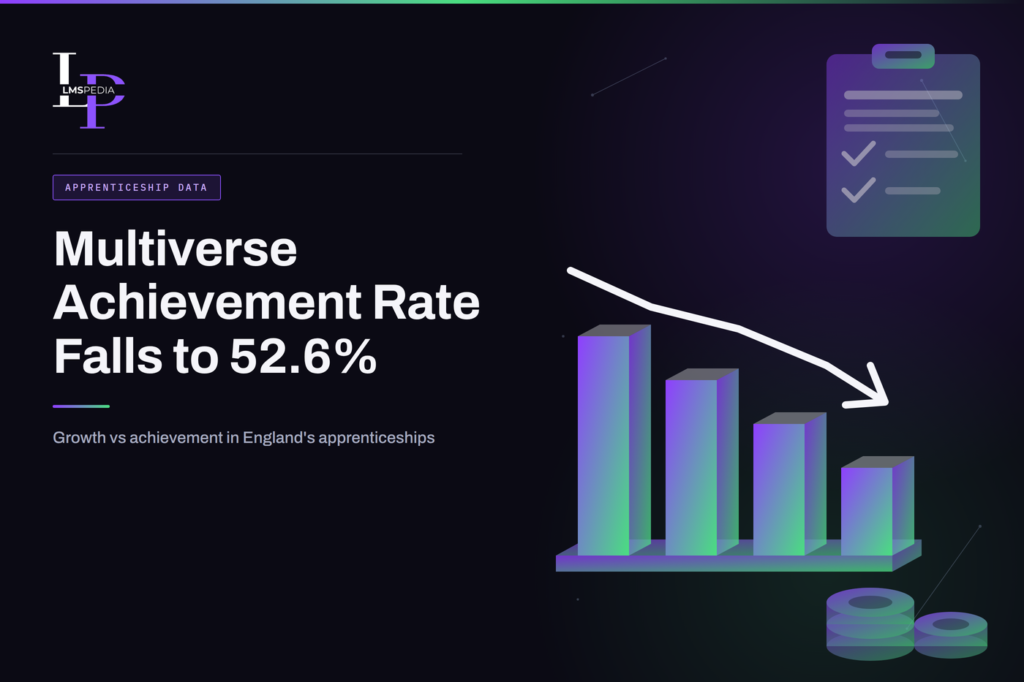 LP
LMSPEDIA

APPRENTICESHIP DATA

Multiverse Achievement Rate Falls to 52.6%

Growth vs achievement in England's apprenticeships